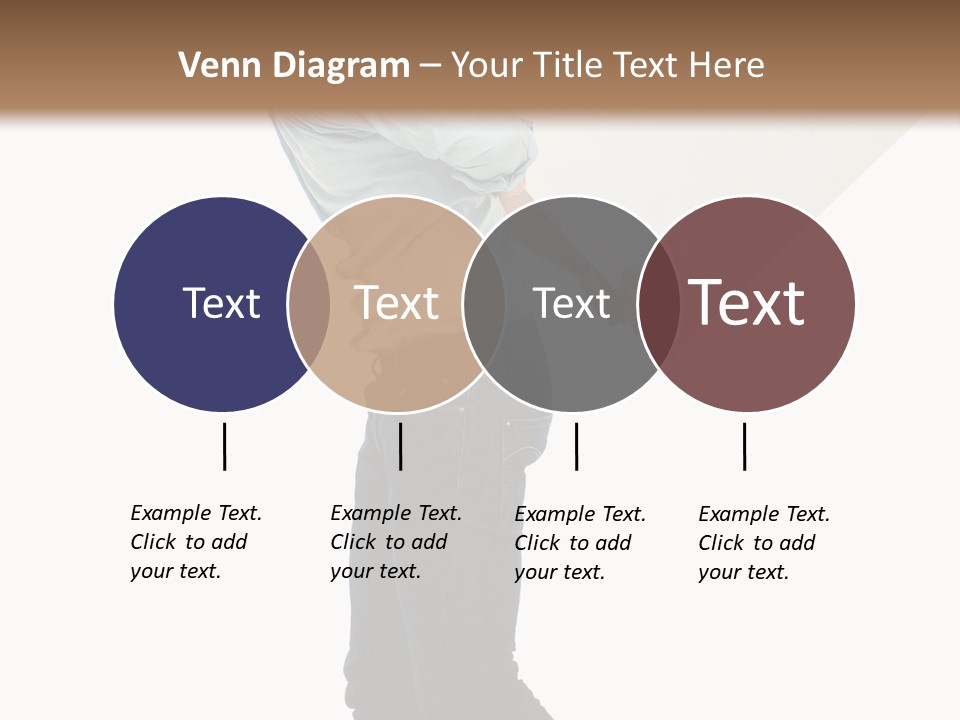 Venn Diagram – Your Title Text Here

Text

Text

Text

Text

Example Text. Click to add your text.

Example Text. Click to add your text.

Example Text. Click to add your text.

Example Text. Click to add your text.